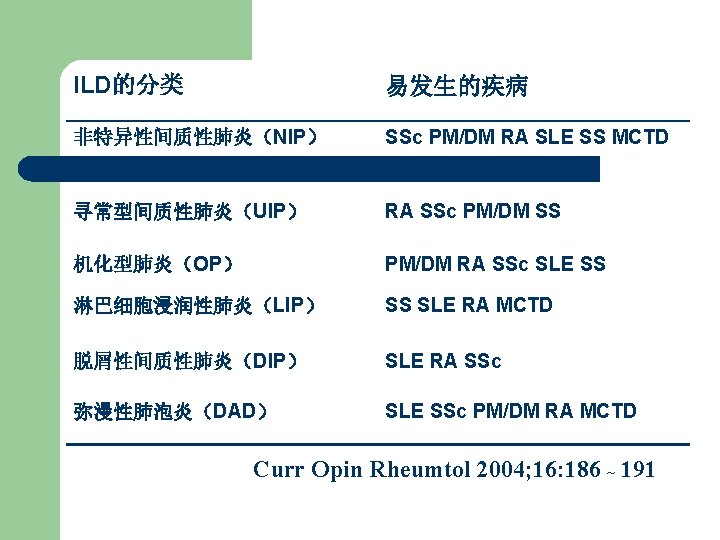 | ILD的分类 | 易发生的疾病 |
|---|---|
| 非特异性间质性肺炎（NIP） | SSc PM/DM RA SLE SS MCTD |
| 寻常型间质性肺炎（UIP） | RA SSc PM/DM SS |
| 机化型肺炎（OP） | PM/DM RA SSc SLE SS |
| 淋巴细胞浸润性肺炎（LIP） | SS SLE RA MCTD |
| 脱屑性间质性肺炎（DIP） | SLE RA SSc |
| 弥漫性肺泡炎（DAD） | SLE SSc PM/DM RA MCTD |

Curr Opin Rheumtol 2004;16:186 ~ 191